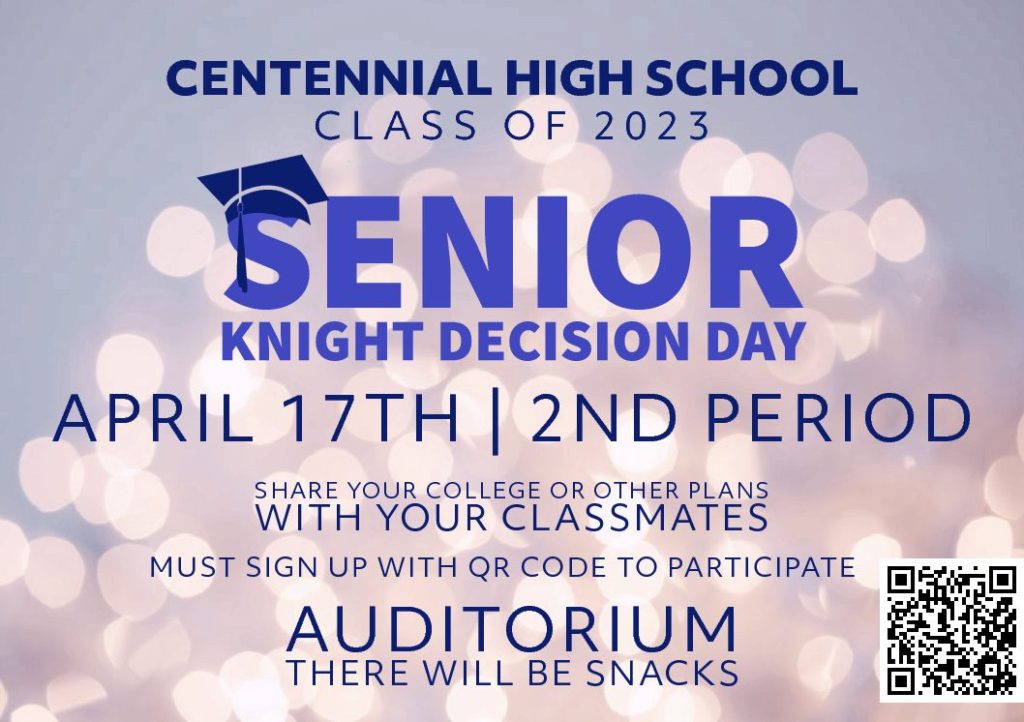 CENTENNIAL HIGH SCHOOL
CLASS OF 2023

SENIOR
KNIGHT DECISION DAY

APRIL 17TH | 2ND PERIOD

SHARE YOUR COLLEGE OR OTHER PLANS WITH YOUR CLASSMATES

MUST SIGN UP WITH QR CODE TO PARTICIPATE

AUDITORIUM
THERE WILL BE SNACKS